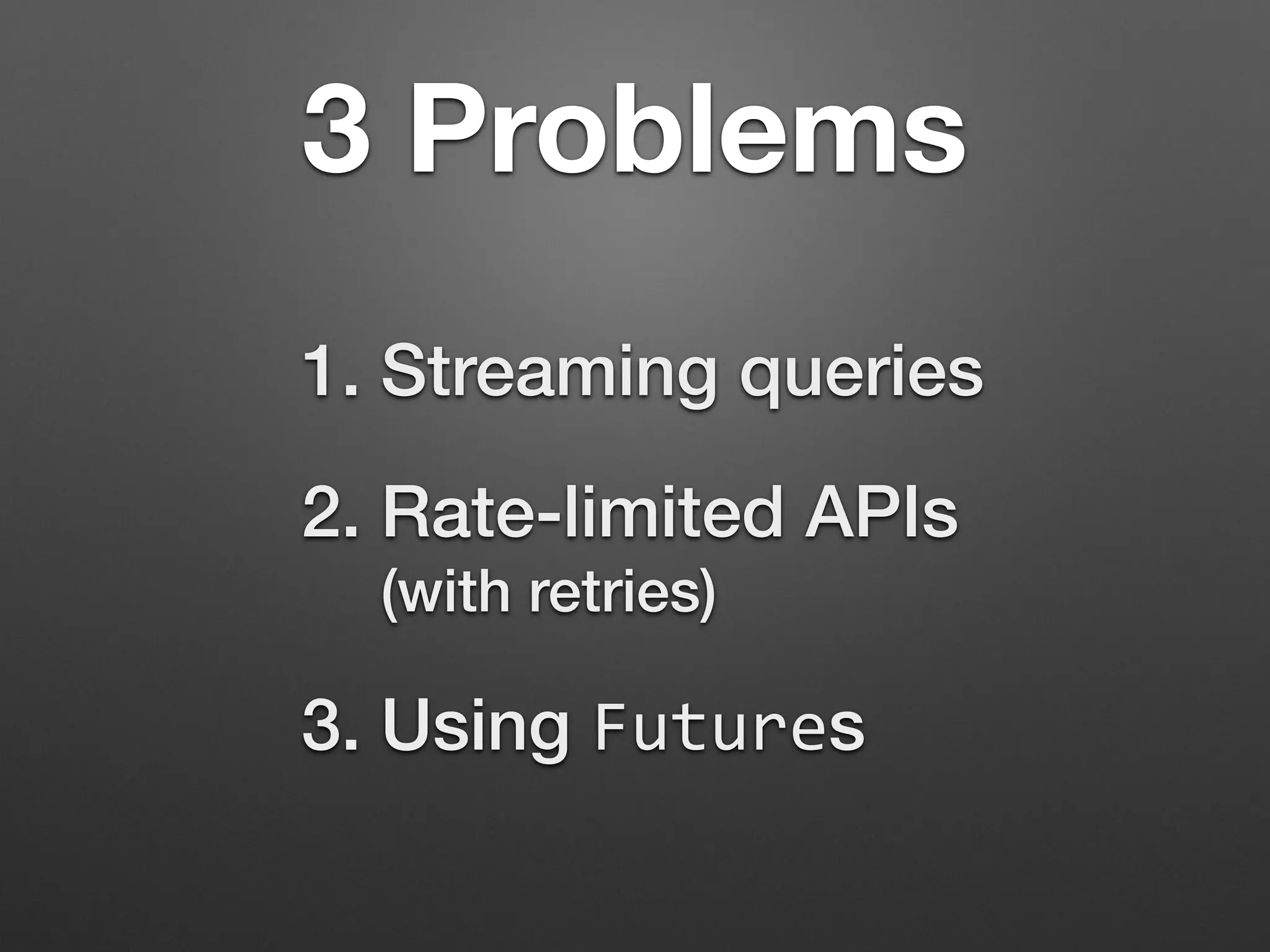 3 Problems

1. Streaming queries

2. Rate-limited APIs (with retries)

3. Using Futures